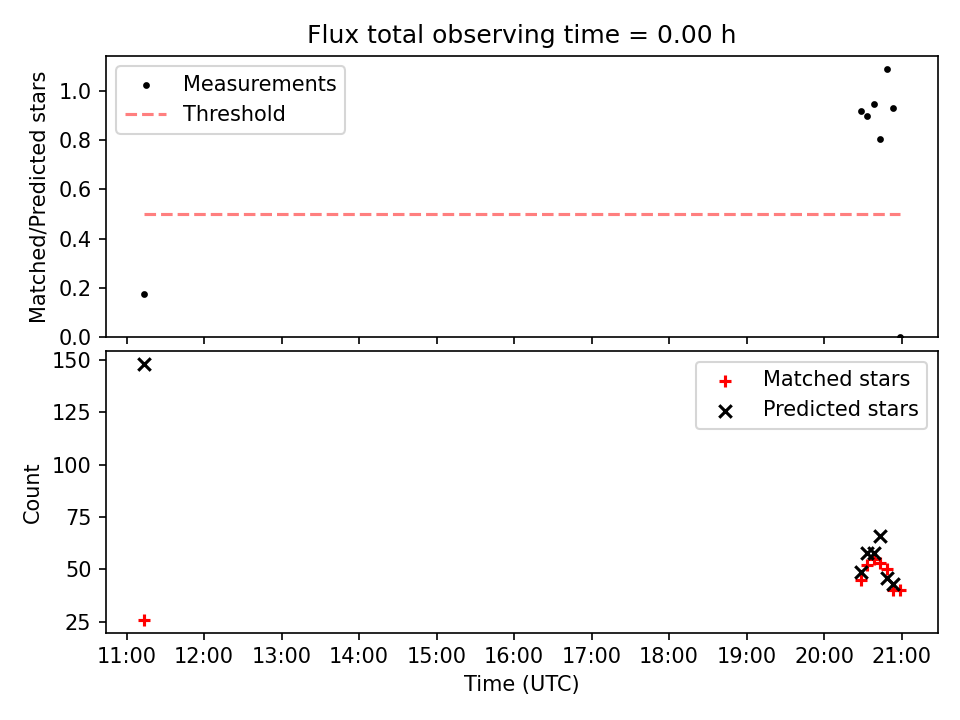 Flux total observing time = 0.00 h

Measurements
Threshold

Matched/Predicted stars

1.0
0.8
0.6
0.4
0.2
0.0

Matched stars
Predicted stars

Count

150
125
100
75
50
25

11:00 12:00 13:00 14:00 15:00 16:00 17:00 18:00 19:00 20:00 21:00

Time (UTC)